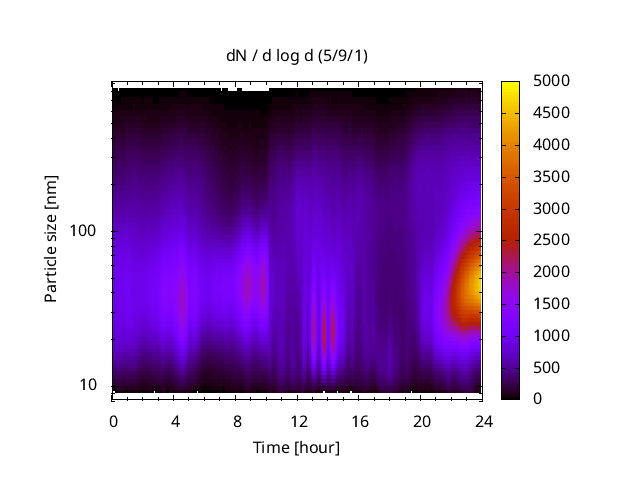 dN / d log d (5/9/1)

Particle size [nm]

100

10

0
4
8
12
16
20
24

Time [hour]

5000
4500
4000
3500
3000
2500
2000
1500
1000
500
0